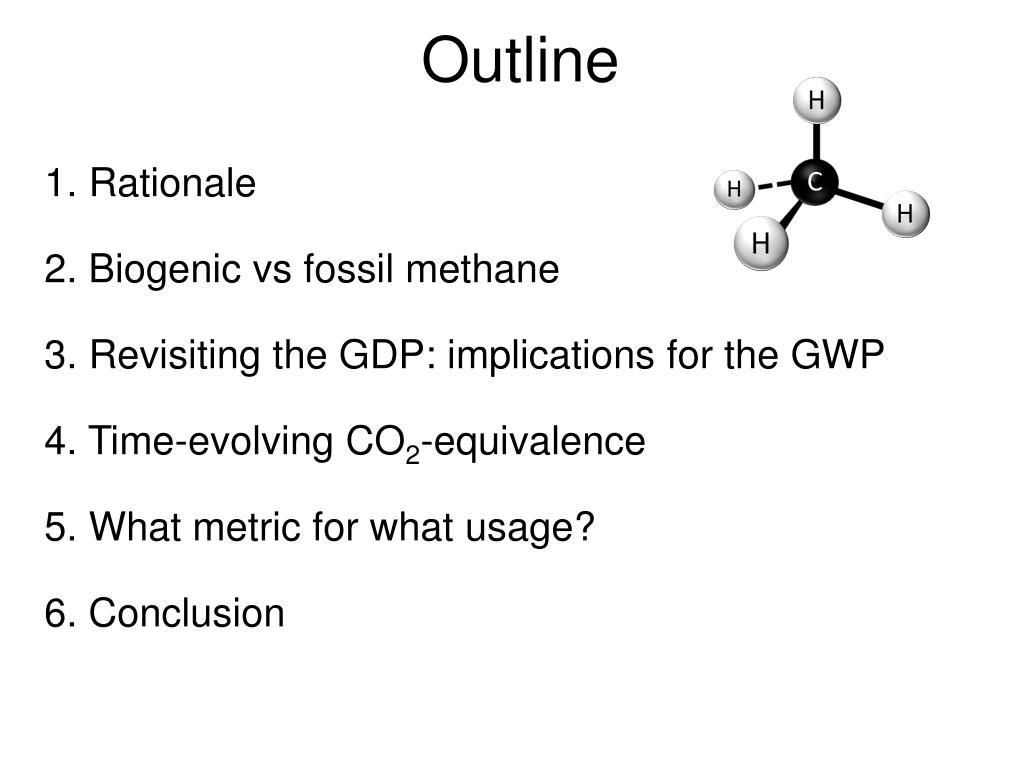 Outline

H
H
C
H
H

1. Rationale

2. Biogenic vs fossil methane

3. Revisiting the GDP: implications for the GWP

4. Time-evolving $CO_2$-equivalence

5. What metric for what usage?

6. Conclusion